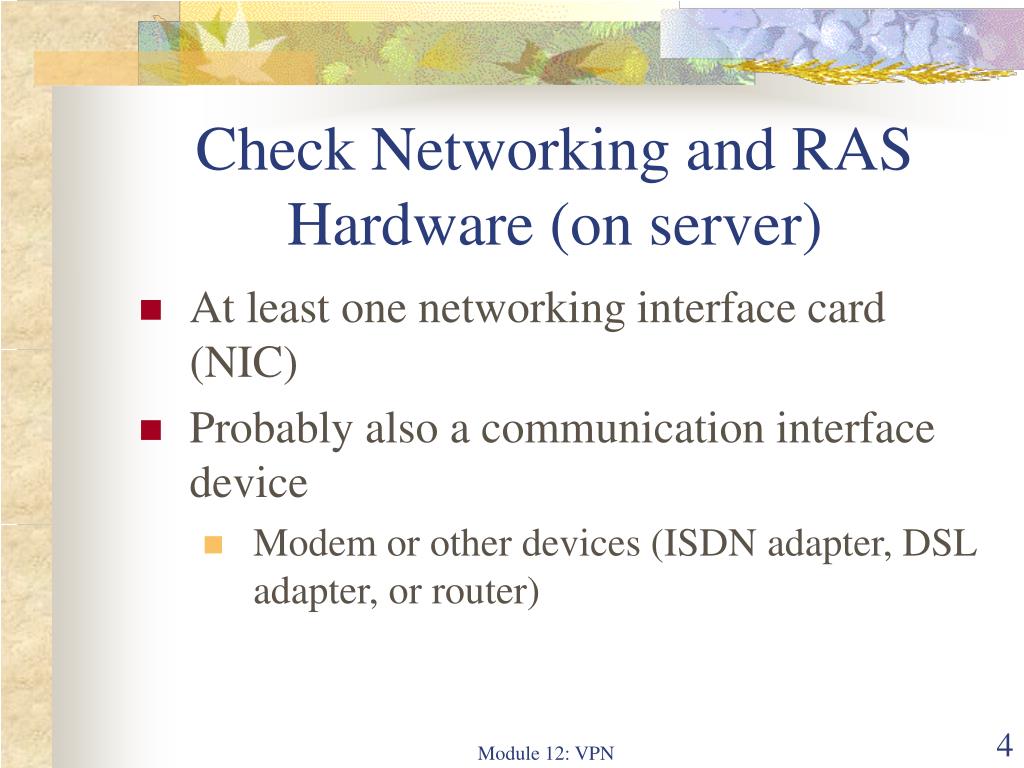 Check Networking and RAS Hardware (on server)

At least one networking interface card (NIC)

Probably also a communication interface device

Modem or other devices (ISDN adapter, DSL adapter, or router)

Module 12: VPN

4